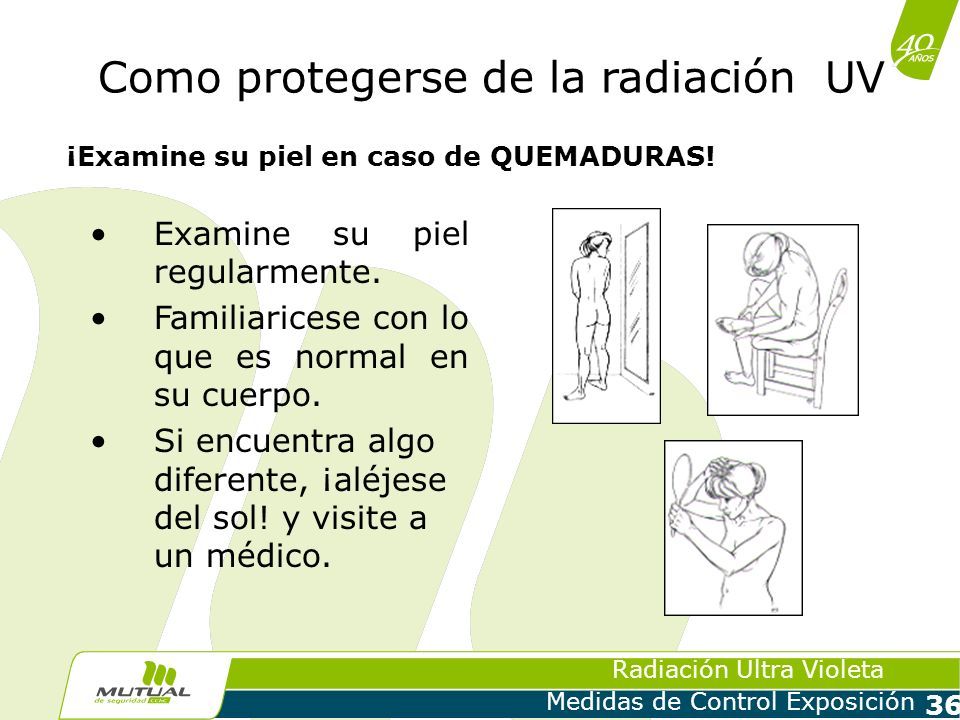 40 AÑOS

Como protegerse de la radiación UV

¡Examine su piel en caso de QUEMADURAS!

• Examine su piel regularmente.
• Familiaricese con lo que es normal en su cuerpo.
• Si encuentra algo diferente, ¡aléjese del sol! y visite a un médico.

MUTUAL de seguridad CChC

Radiación Ultra Violeta
Medidas de Control Exposición 36